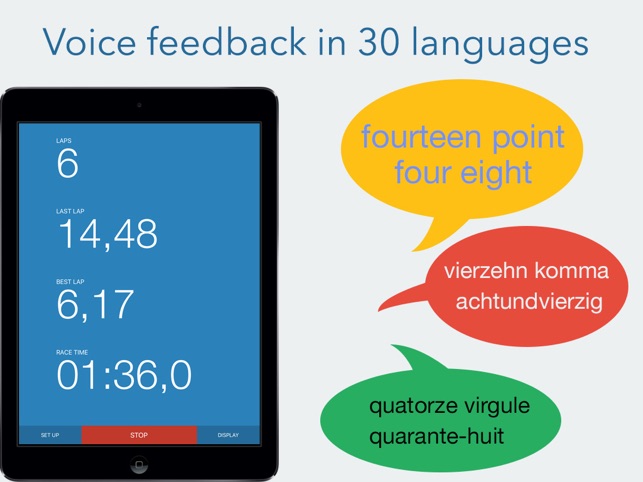 Voice feedback in 30 languages

LAPS
6

LAST LAP
14,48

BEST LAP
6,17

RACE TIME
01:36,0

SET UP
STOP
DISPLAY

fourteen point four eight

vierzehn komma achtundvierzig

quatorze virgule quarante-huit